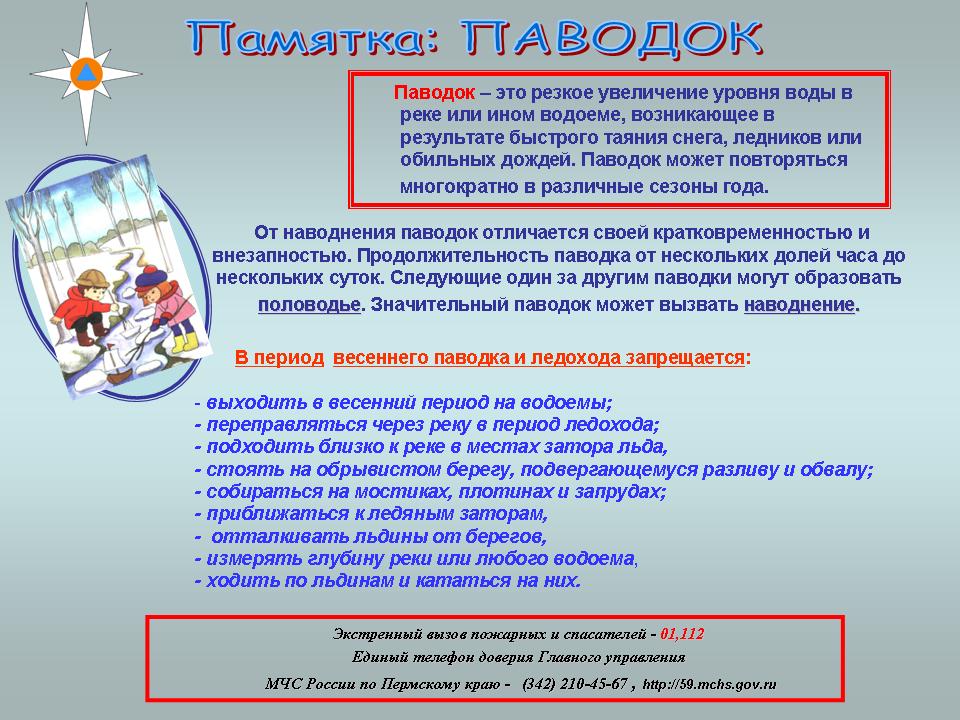 Памятка: ПАВОДОК

Паводок – это резкое увеличение уровня воды в реке или ином водоеме, возникающее в результате быстрого таяния снега, ледников или обильных дождей. Паводок может повторяться многократно в различные сезоны года.

От наводнения паводок отличается своей кратковременностью и внезапностью. Продолжительность паводка от нескольких долей часа до нескольких суток. Следующие один за другим паводки могут образовать половодье. Значительный паводок может вызвать наводнение.

В период весеннего паводка и ледохода запрещается:

- выходить в весенний период на водоемы;
- переправляться через реку в период ледохода;
- подходить близко к реке в местах затора льда,
- стоять на обрывистом берегу, подвергающемуся разливу и обвалу;
- собираться на мостиках, плотинах и запрудах;
- приближаться к ледяным заторам,
- отталкивать льдины от берегов,
- измерять глубину реки или любого водоема,
- ходить по льдинам и кататься на них.

Экстренный вызов пожарных и спасателей - 01,112
Единый телефон доверия Главного управления
МЧС России по Пермскому краю - (342) 210-45-67 , http://59.mchs.gov.ru